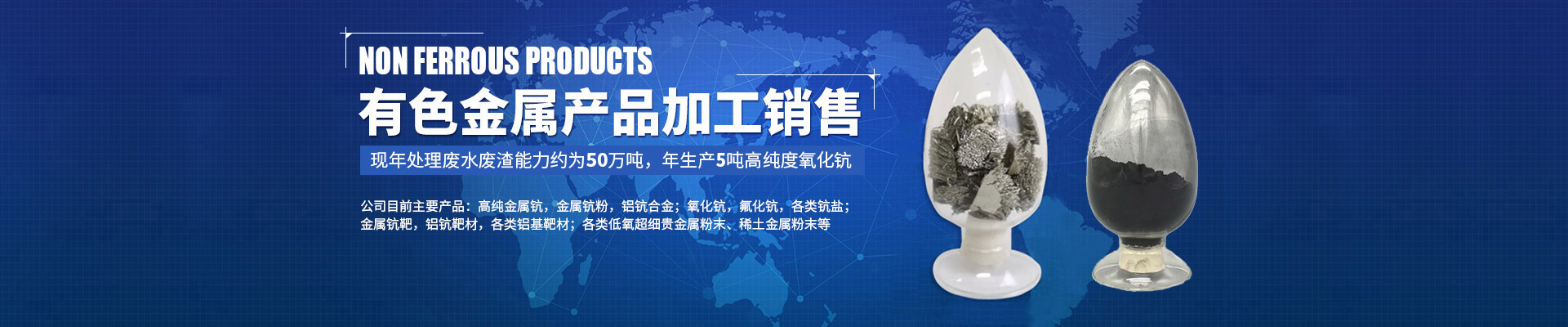 NON FERROUS PRODUCTS

有色金属产品加工销售

现年处理废水废渣能力约为50万吨，年生产5吨高纯度氧化钪

公司目前主要产品：高纯金属钪，金属钪粉，铝钪合金；氧化钪，氟化钪，各类钪盐；金属钪靶，铝钪靶材，各类铝基靶材；各类低氧超细贵金属粉末、稀土金属粉末等